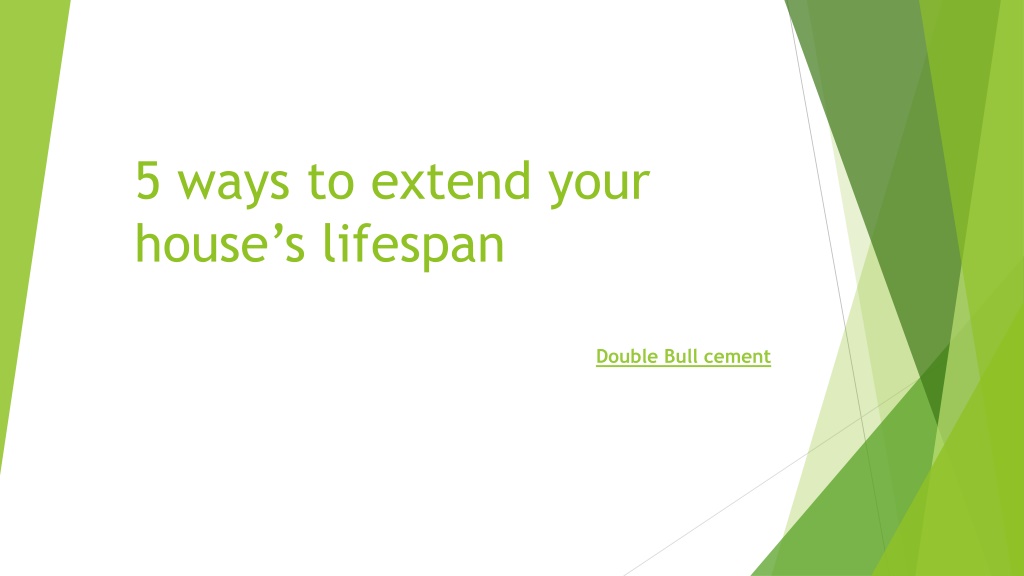 5 ways to extend your house’s lifespan

Double Bull cement